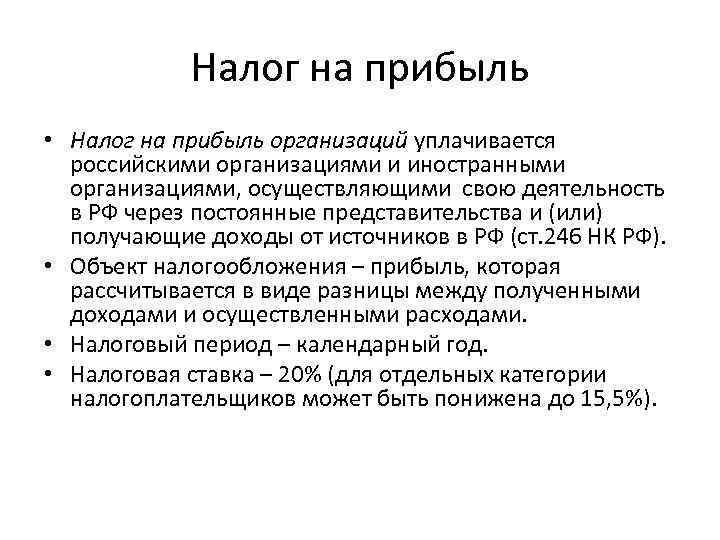 Налог на прибыль

• Налог на прибыль организаций уплачивается российскими организациями и иностранными организациями, осуществляющими свою деятельность в РФ через постоянные представительства и (или) получающие доходы от источников в РФ (ст.246 НК РФ).
• Объект налогообложения – прибыль, которая рассчитывается в виде разницы между полученными доходами и осуществленными расходами.
• Налоговый период – календарный год.
• Налоговая ставка – 20% (для отдельных категории налогоплательщиков может быть понижена до 15,5%).